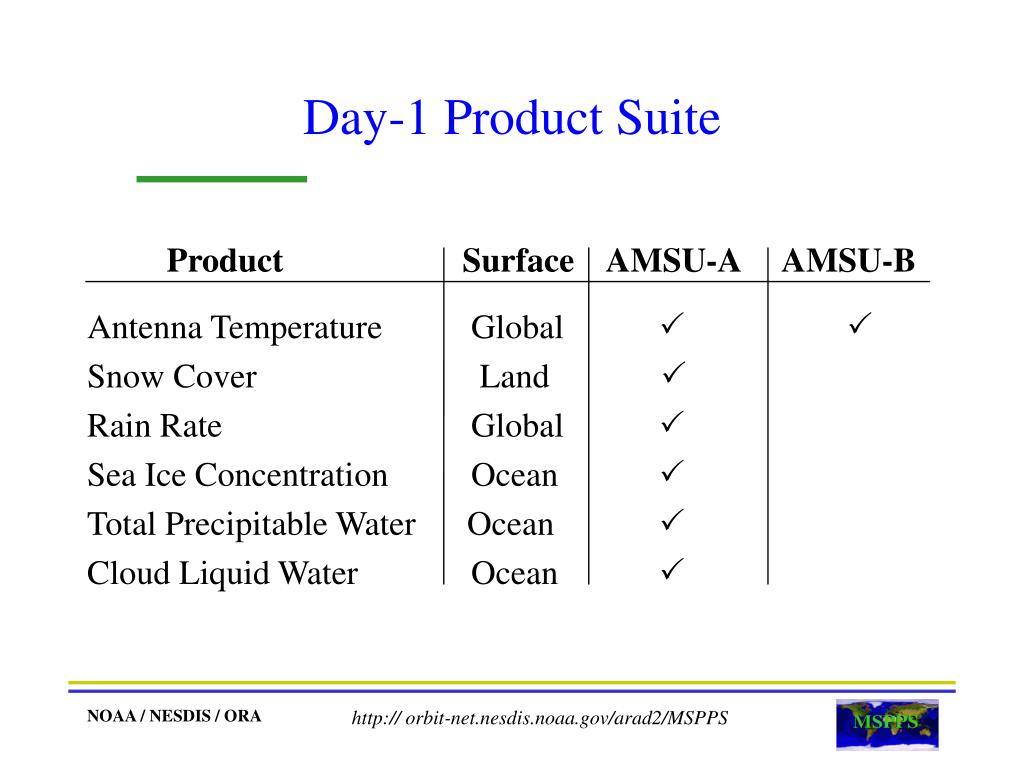 Day-1 Product Suite

| Product | Surface | AMSU-A | AMSU-B |
|---|---|---|---|
| Antenna Temperature | Global | ✓ | ✓ |
| Snow Cover | Land | ✓ | |
| Rain Rate | Global | ✓ | |
| Sea Ice Concentration | Ocean | ✓ | |
| Total Precipitable Water | Ocean | ✓ | |
| Cloud Liquid Water | Ocean | ✓ | |

NOAA / NESDIS / ORA

http:// orbit-net.nesdis.noaa.gov/arad2/MSPPS

MSPPS